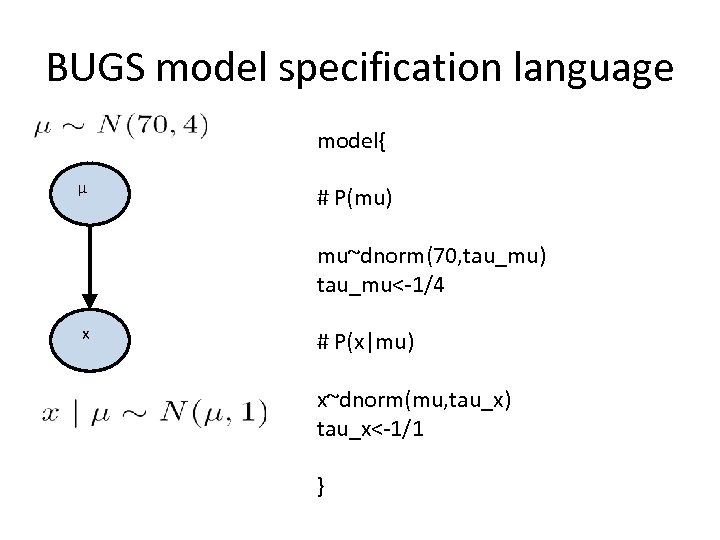 BUGS model specification language

$\mu \sim N(70, 4)$

μ

x

$x \mid \mu \sim N(\mu, 1)$

model{

# P(mu)

mu~dnorm(70,tau_mu)
tau_mu<-1/4

# P(x|mu)

x~dnorm(mu,tau_x)
tau_x<-1/1

}